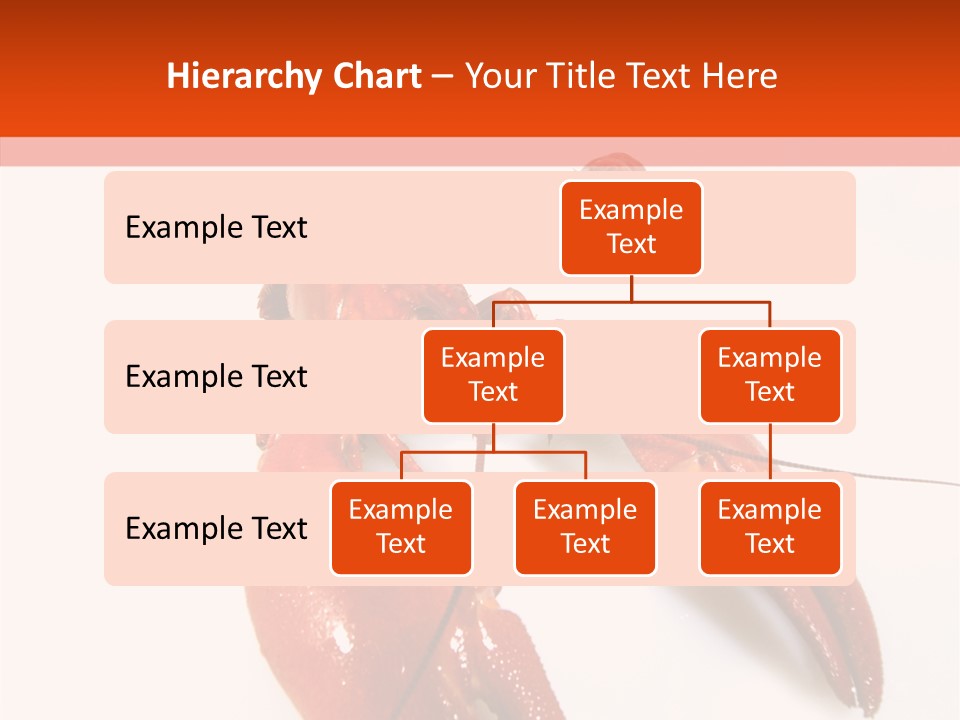 Hierarchy Chart – Your Title Text Here

Example Text

Example Text

Example Text

Example Text

Example Text

Example Text

Example Text

Example Text

Example Text